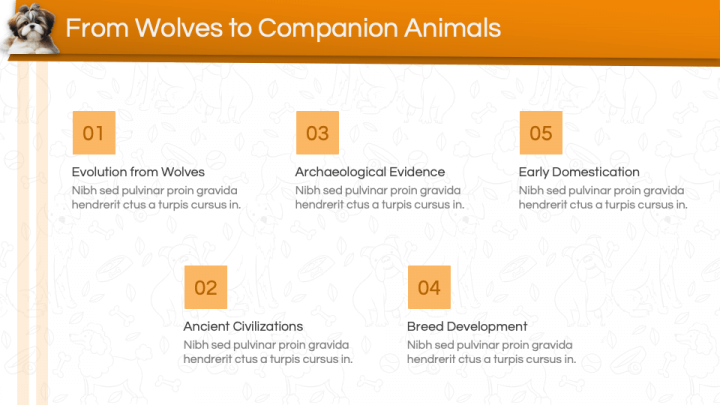 From Wolves to Companion Animals

01

Evolution from Wolves

Nibh sed pulvinar proin gravida hendrerit ctus a turpis cursus in.

03

Archaeological Evidence

Nibh sed pulvinar proin gravida hendrerit ctus a turpis cursus in.

05

Early Domestication

Nibh sed pulvinar proin gravida hendrerit ctus a turpis cursus in.

02

Ancient Civilizations

Nibh sed pulvinar proin gravida hendrerit ctus a turpis cursus in.

04

Breed Development

Nibh sed pulvinar proin gravida hendrerit ctus a turpis cursus in.